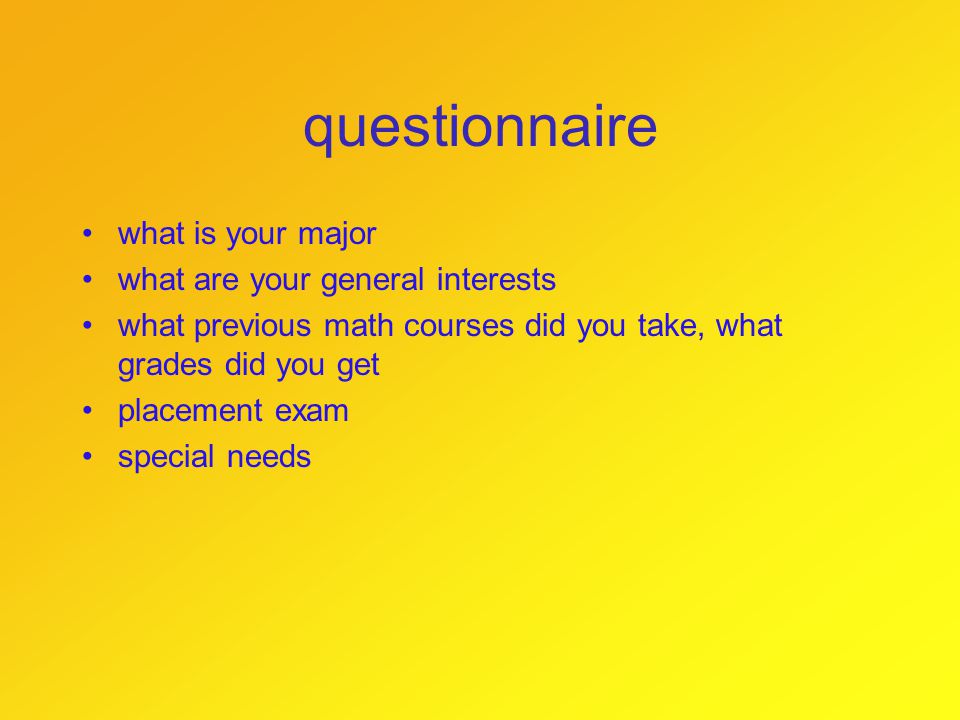 questionnaire

• what is your major
• what are your general interests
• what previous math courses did you take, what grades did you get
• placement exam
• special needs